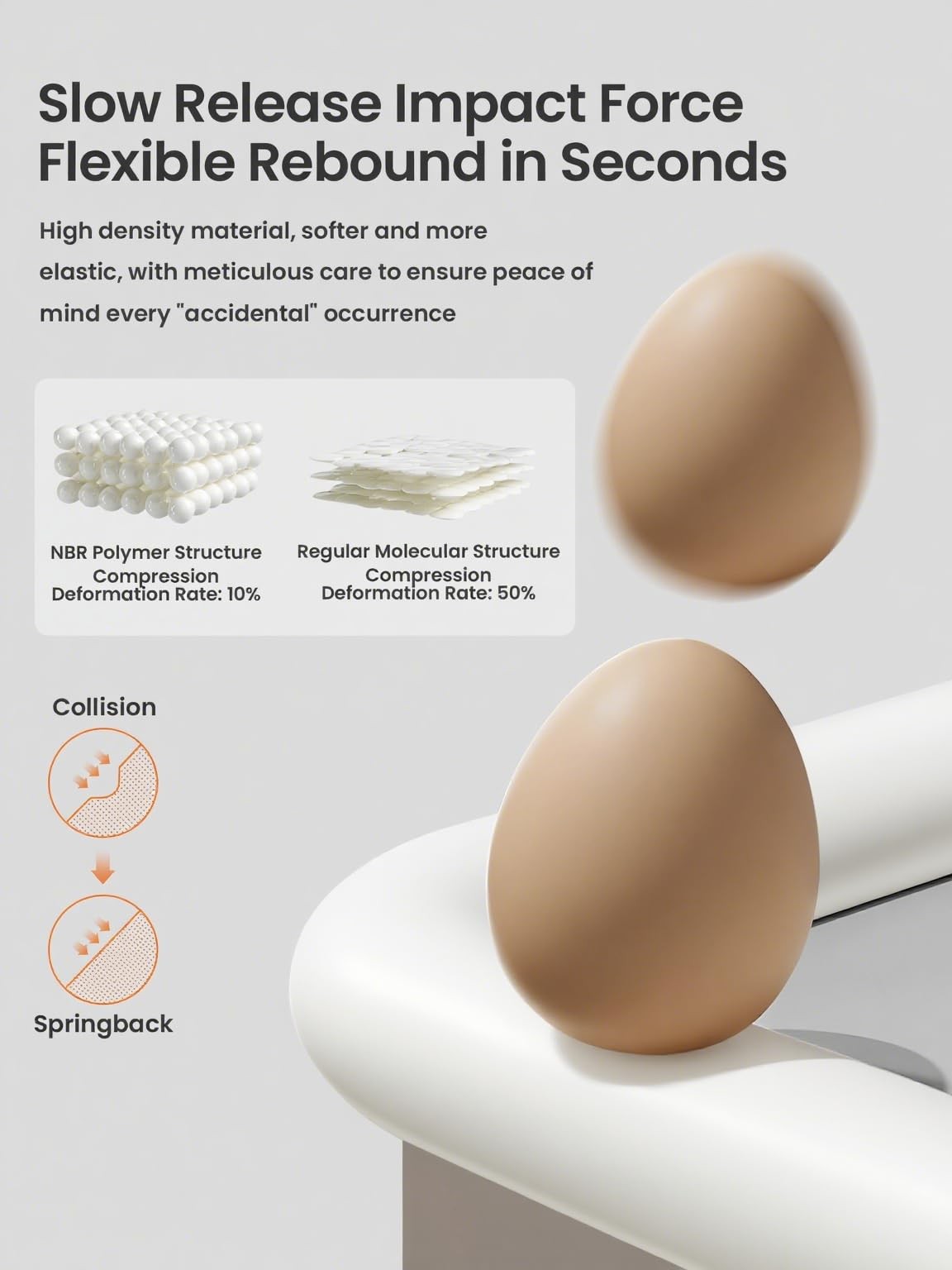 Slow Release Impact Force
Flexible Rebound in Seconds

High density material, softer and more elastic, with meticulous care to ensure peace of mind every "accidental" occurrence

NBR Polymer Structure
Compression
Deformation Rate: 10%

Regular Molecular Structure
Compression
Deformation Rate: 50%

Collision

Springback